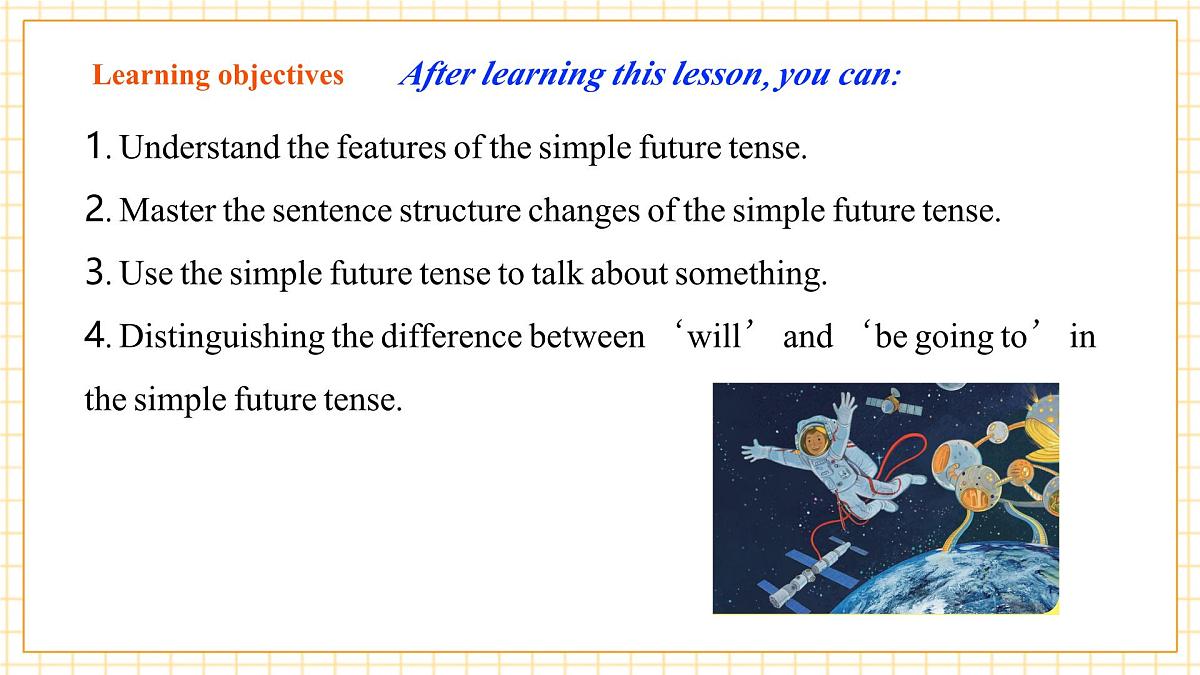 Learning objectives After learning this lesson, you can:

1. Understand the features of the simple future tense.

2. Master the sentence structure changes of the simple future tense.

3. Use the simple future tense to talk about something.

4. Distinguishing the difference between ‘will’ and ‘be going to’ in the simple future tense.